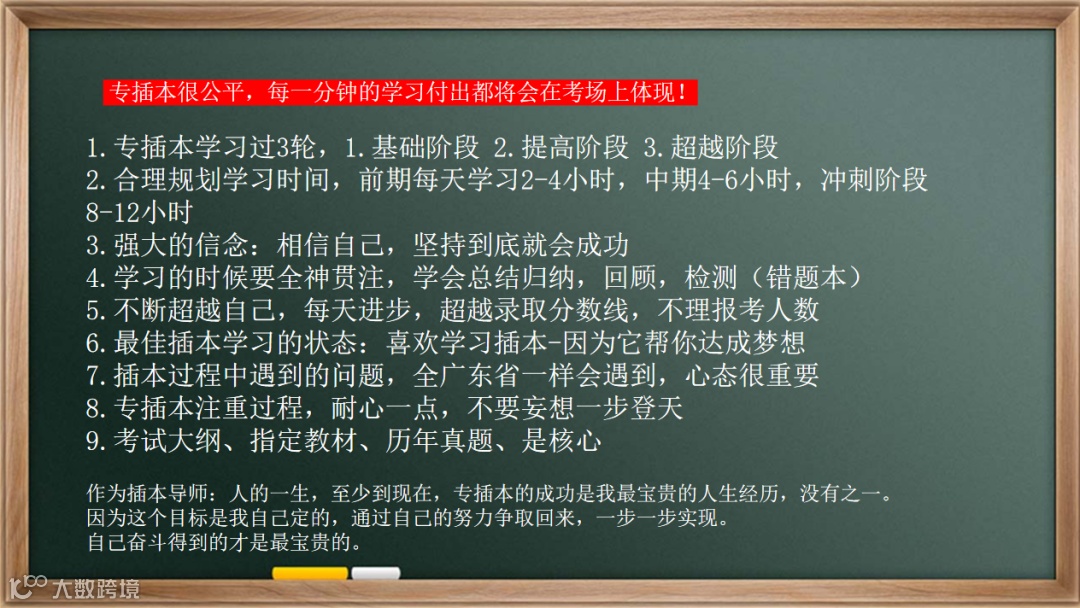 专插本很公平，每一分钟的学习付出都将会在考场上体现！

1.专插本学习过3轮，1.基础阶段 2.提高阶段 3.超越阶段
2.合理规划学习时间，前期每天学习2-4小时，中期4-6小时，冲刺阶段8-12小时
3.强大的信念：相信自己，坚持到底就会成功
4.学习的时候要全神贯注，学会总结归纳，回顾，检测（错题本）
5.不断超越自己，每天进步，超越录取分数线，不理报考人数
6.最佳插本学习的状态：喜欢学习插本-因为它帮你达成梦想
7.插本过程中遇到的问题，全广东省一样会遇到，心态很重要
8.专插本注重过程，耐心一点，不要妄想一步登天
9.考试大纲、指定教材、历年真题、是核心

作为插本导师：人的一生，至少到现在，专插本的成功是我最宝贵的人生经历，没有之一。
因为这个目标是我自己定的，通过自己的努力争取回来，一步一步实现。
自己奋斗得到的才是最宝贵的。

大数跨境